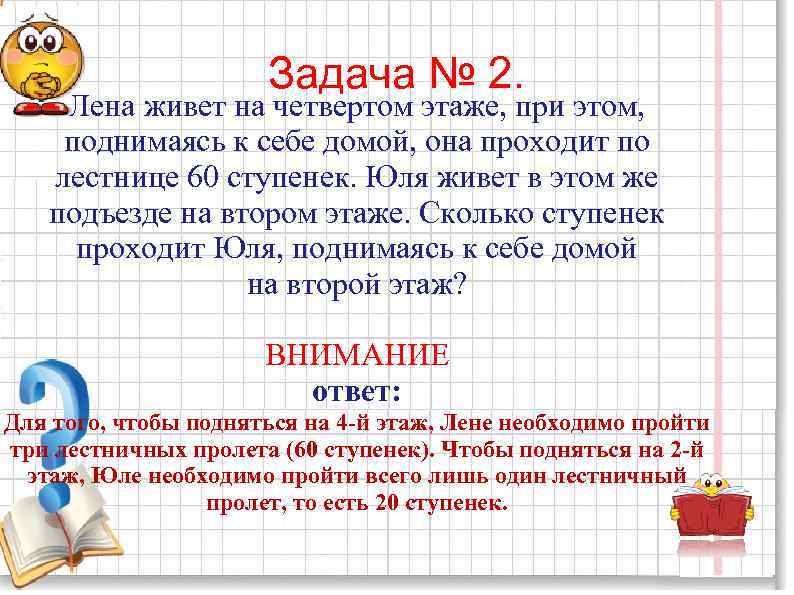 Задача № 2.

Лена живет на четвертом этаже, при этом, поднимаясь к себе домой, она проходит по лестнице 60 ступенек. Юля живет в этом же подъезде на втором этаже. Сколько ступенек проходит Юля, поднимаясь к себе домой на второй этаж?

ВНИМАНИЕ
ответ:

Для того, чтобы подняться на 4-й этаж, Лене необходимо пройти три лестничных пролета (60 ступенек). Чтобы подняться на 2-й этаж, Юле необходимо пройти всего лишь один лестничный пролет, то есть 20 ступенек.